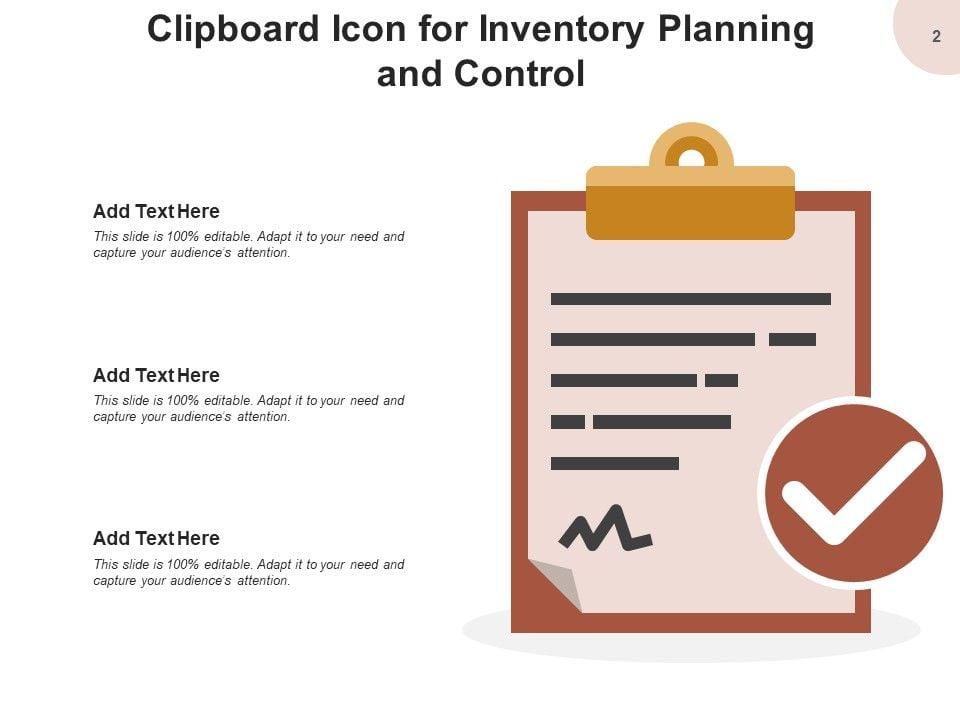 Clipboard Icon for Inventory Planning and Control

2

Add Text Here
This slide is 100% editable. Adapt it to your need and capture your audience's attention.

Add Text Here
This slide is 100% editable. Adapt it to your need and capture your audience's attention.

Add Text Here
This slide is 100% editable. Adapt it to your need and capture your audience's attention.